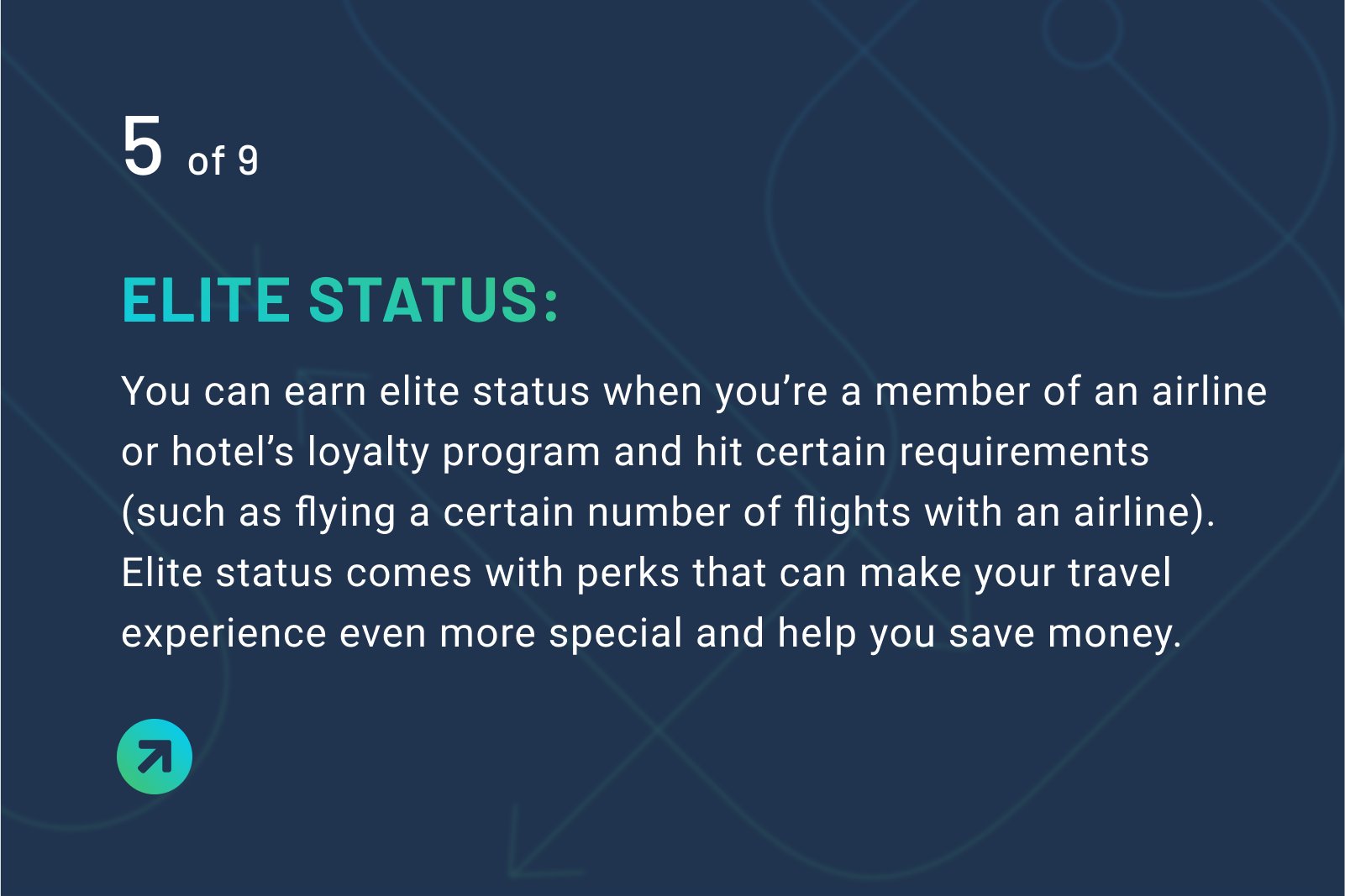 5 of 9

ELITE STATUS:

You can earn elite status when you’re a member of an airline or hotel’s loyalty program and hit certain requirements (such as flying a certain number of flights with an airline). Elite status comes with perks that can make your travel experience even more special and help you save money.